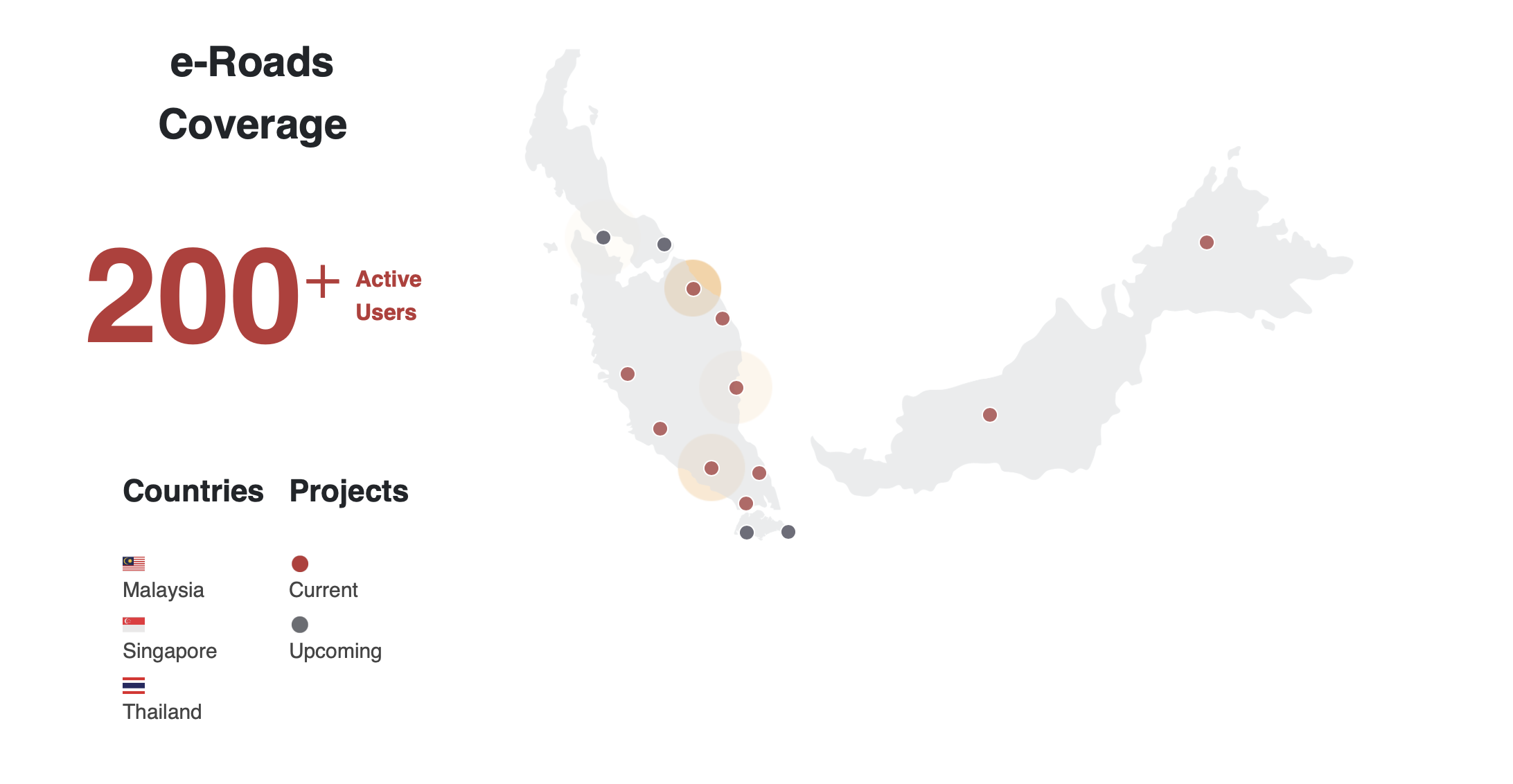 e-Roads
Coverage

200+ Active Users

Countries

Malaysia

Singapore

Thailand

Projects

Current

Upcoming